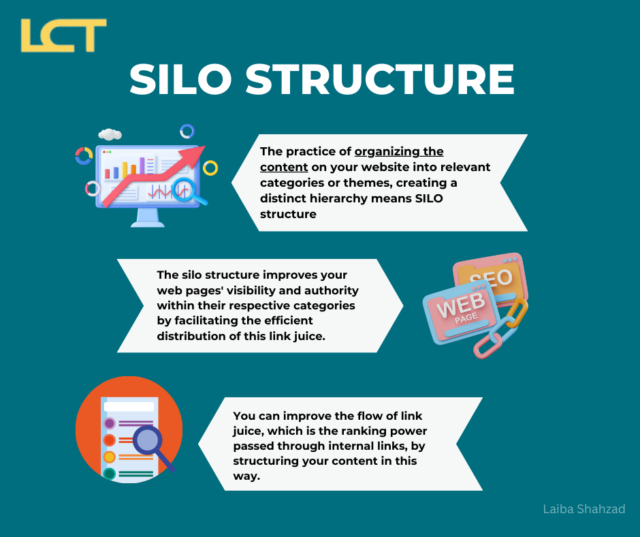 LCT

SILO STRUCTURE

The practice of organizing the content on your website into relevant categories or themes, creating a distinct hierarchy means SILO structure

The silo structure improves your web pages' visibility and authority within their respective categories by facilitating the efficient distribution of this link juice.

SEO

WEB PAGE

You can improve the flow of link juice, which is the ranking power passed through internal links, by structuring your content in this way.

Laiba Shahzad